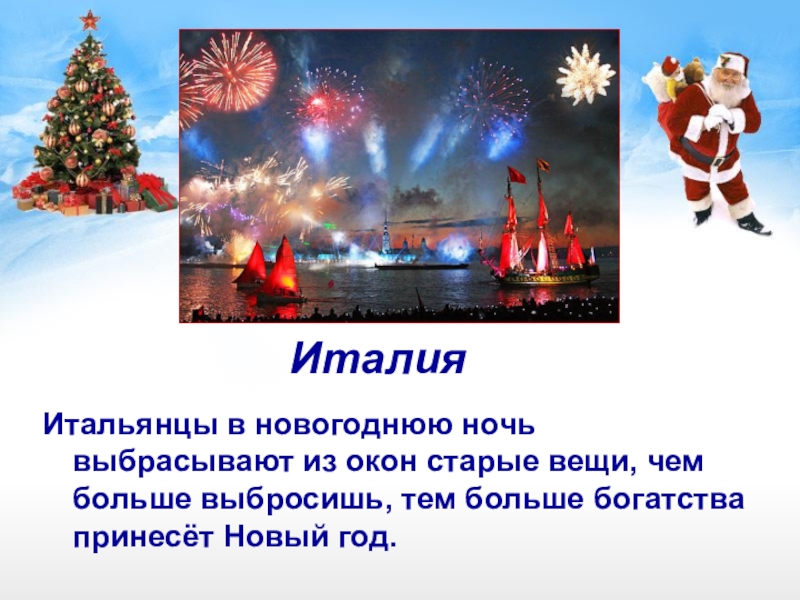 Италия

Итальянцы в новогоднюю ночь выбрасывают из окон старые вещи, чем больше выбросишь, тем больше богатства принесёт Новый год.